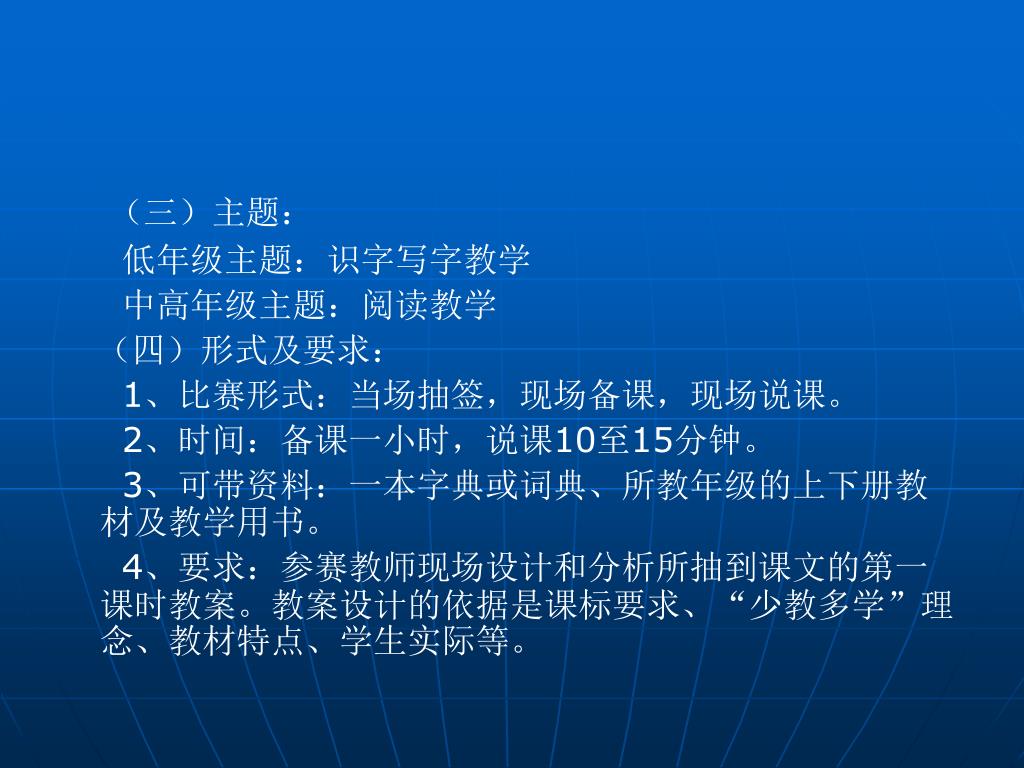 （三）主题：

低年级主题：识字写字教学

中高年级主题：阅读教学

（四）形式及要求：

1、比赛形式：当场抽签，现场备课，现场说课。

2、时间：备课一小时，说课10至15分钟。

3、可带资料：一本字典或词典、所教年级的上下册教材及教学用书。

4、要求：参赛教师现场设计和分析所抽到课文的第一课时教案。教案设计的依据是课标要求、“少教多学”理念、教材特点、学生实际等。